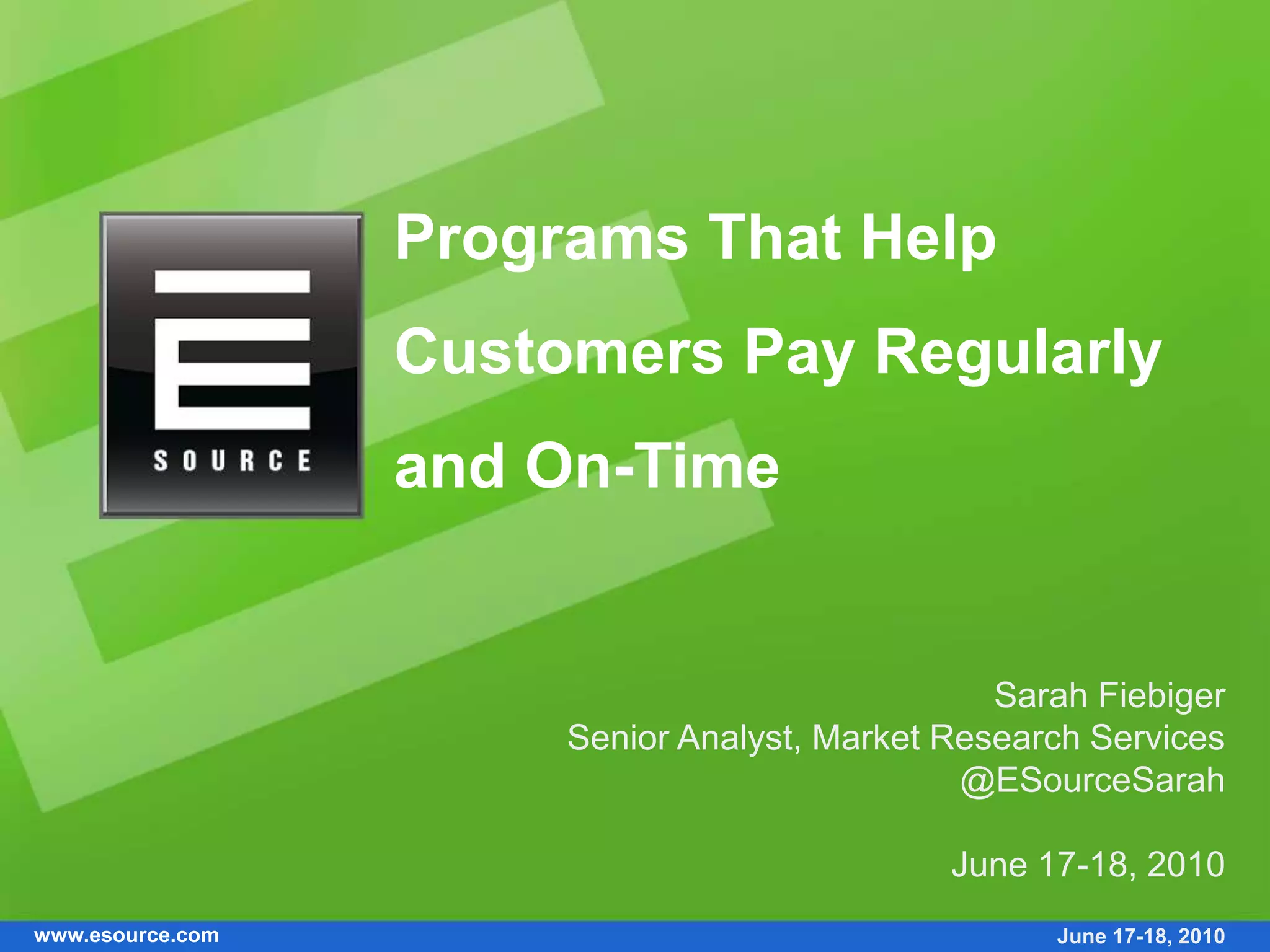 E
SOURCE

Programs That Help Customers Pay Regularly and On-Time

Sarah Fiebiger
Senior Analyst, Market Research Services
@ESourceSarah

June 17-18, 2010

www.esource.com

June 17-18, 2010